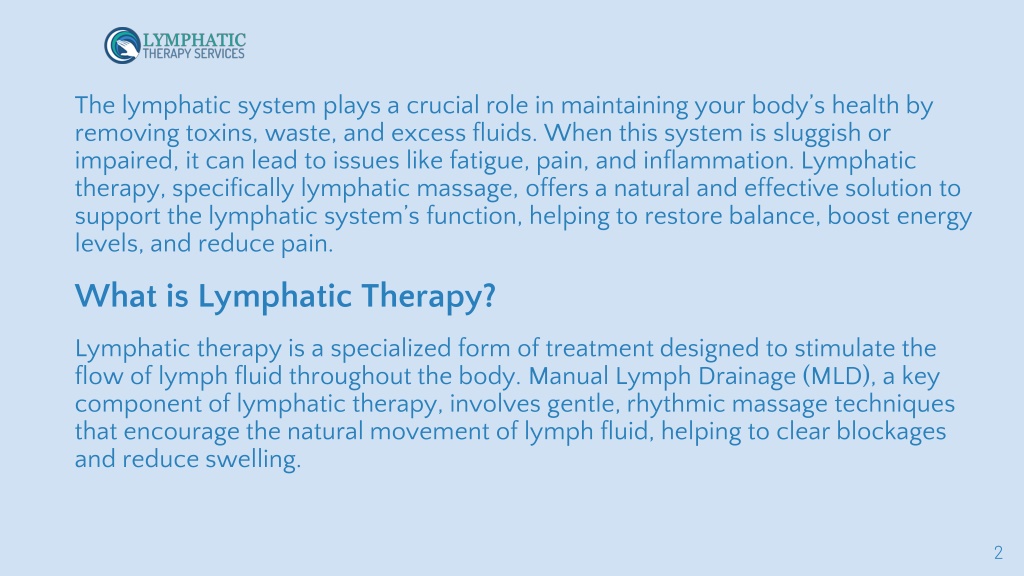 LYMPHATIC
THERAPY SERVICES

The lymphatic system plays a crucial role in maintaining your body's health by removing toxins, waste, and excess fluids. When this system is sluggish or impaired, it can lead to issues like fatigue, pain, and inflammation. Lymphatic therapy, specifically lymphatic massage, offers a natural and effective solution to support the lymphatic system's function, helping to restore balance, boost energy levels, and reduce pain.

What is Lymphatic Therapy?

Lymphatic therapy is a specialized form of treatment designed to stimulate the flow of lymph fluid throughout the body. Manual Lymph Drainage (MLD), a key component of lymphatic therapy, involves gentle, rhythmic massage techniques that encourage the natural movement of lymph fluid, helping to clear blockages and reduce swelling.

2